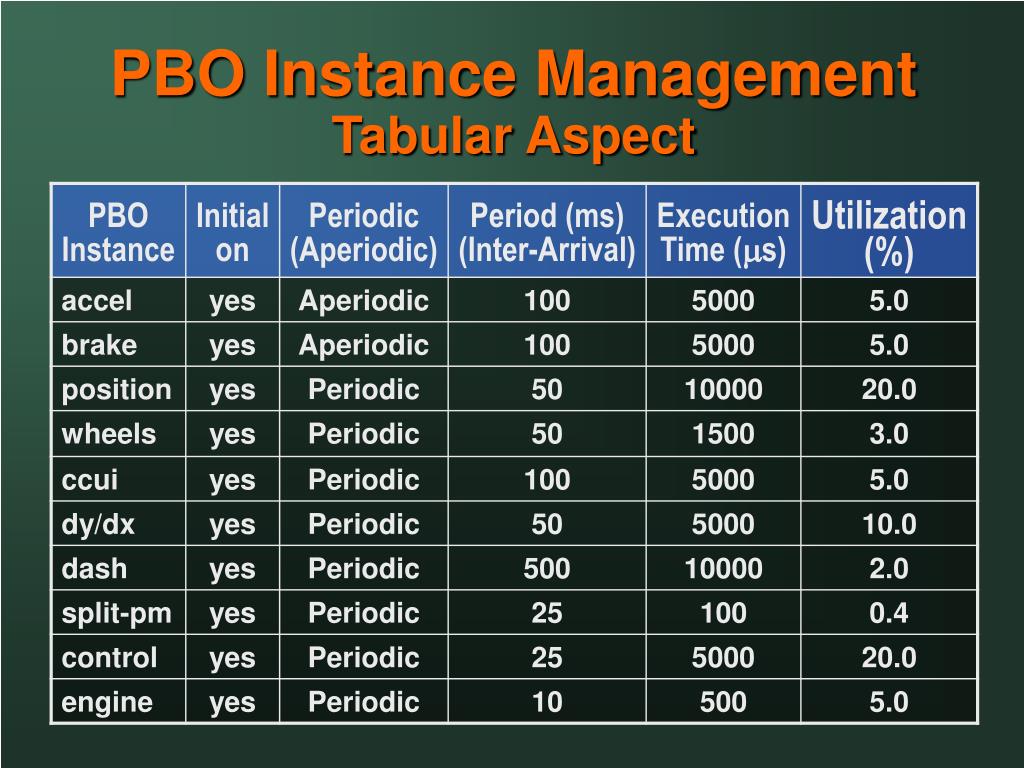 PBO Instance Management
Tabular Aspect

| PBO Instance | Initial on | Periodic (Aperiodic) | Period (ms) (Inter-Arrival) | Execution Time ($\mu$s) | Utilization (%) |
|---|---|---|---|---|---|
| accel | yes | Aperiodic | 100 | 5000 | 5.0 |
| brake | yes | Aperiodic | 100 | 5000 | 5.0 |
| position | yes | Periodic | 50 | 10000 | 20.0 |
| wheels | yes | Periodic | 50 | 1500 | 3.0 |
| ccui | yes | Periodic | 100 | 5000 | 5.0 |
| dy/dx | yes | Periodic | 50 | 5000 | 10.0 |
| dash | yes | Periodic | 500 | 10000 | 2.0 |
| split-pm | yes | Periodic | 25 | 100 | 0.4 |
| control | yes | Periodic | 25 | 5000 | 20.0 |
| engine | yes | Periodic | 10 | 500 | 5.0 |